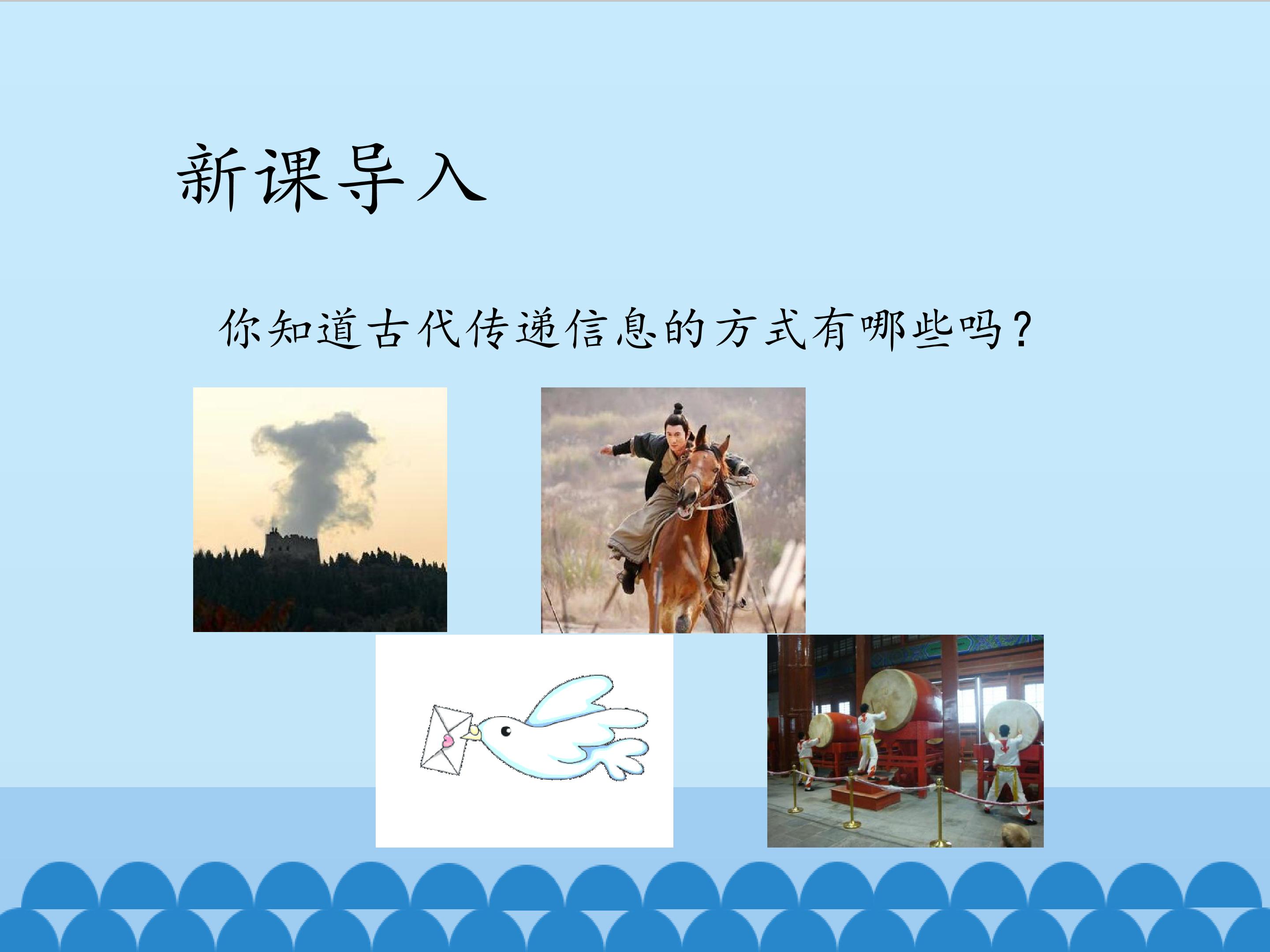 新课导入

你知道古代传递信息的方式有哪些吗？